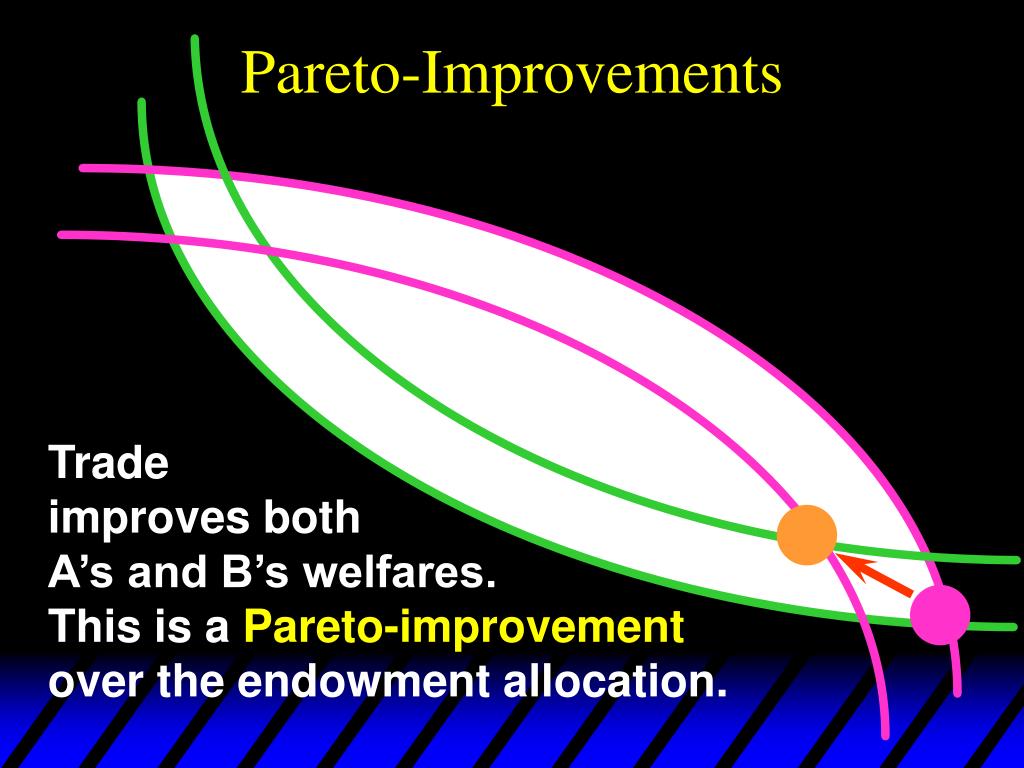 Pareto-Improvements

Trade improves both A’s and B’s welfares. This is a Pareto-improvement over the endowment allocation.